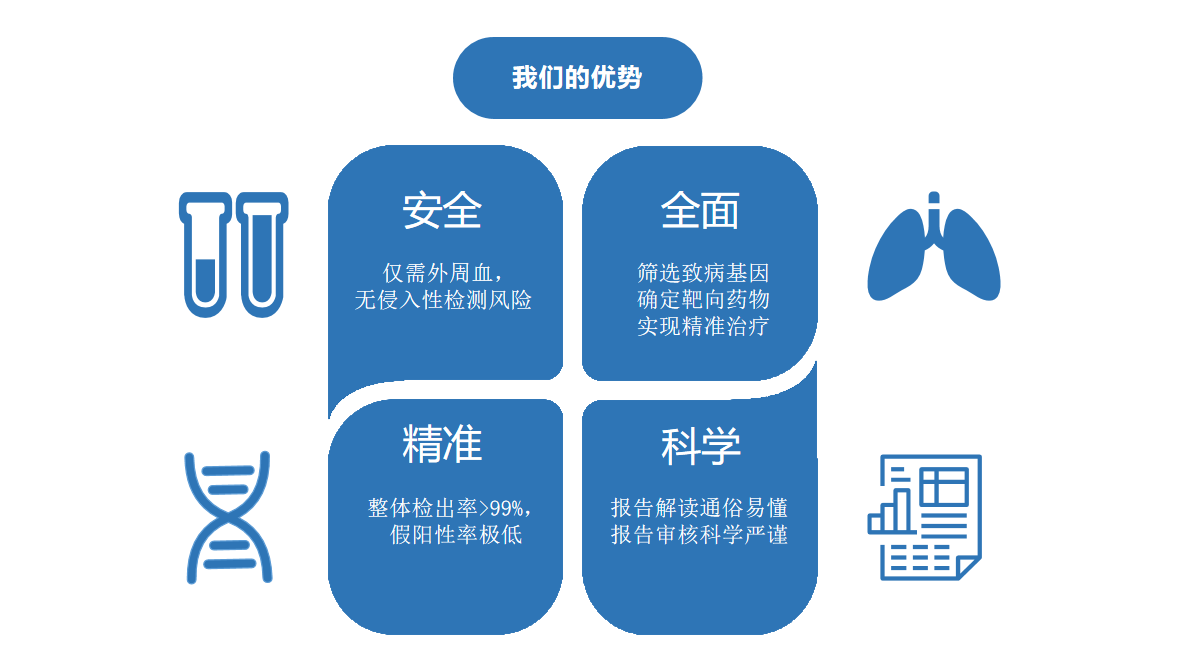 我们的优势

安全

仅需外周血，
无侵入性检测风险

全面

筛选致病基因
确定靶向药物
实现精准治疗

精准

整体检出率>99%，
假阳性率极低

科学

报告解读通俗易懂
报告审核科学严谨